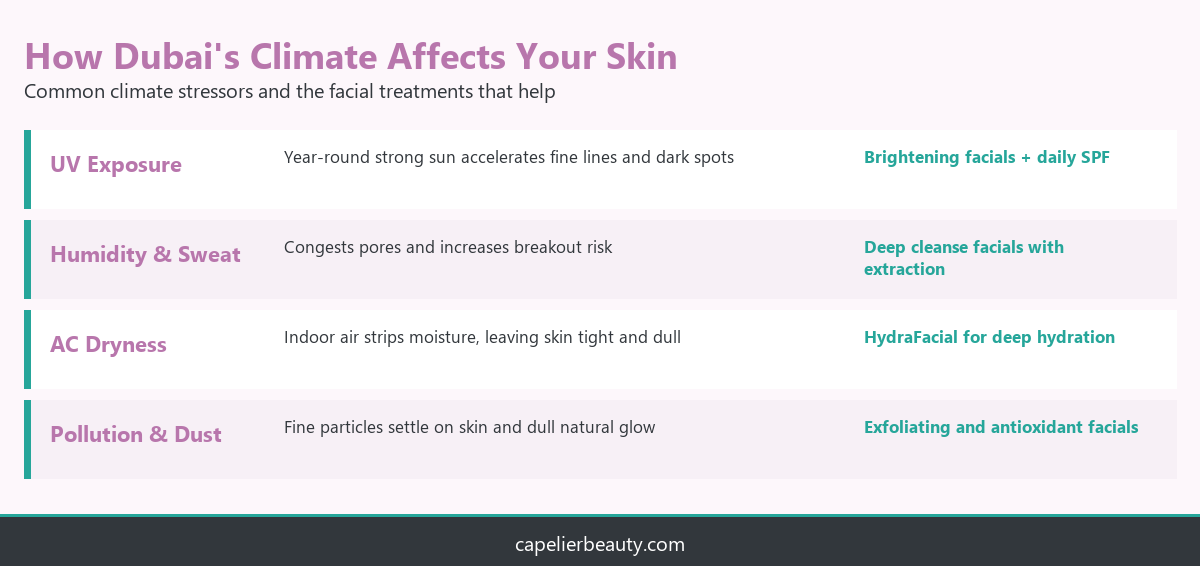 How Dubai's Climate Affects Your Skin

Common climate stressors and the facial treatments that help

| UV Exposure | Year-round strong sun accelerates fine lines and dark spots | Brightening facials + daily SPF |
|---|---|---|
| Humidity & Sweat | Congests pores and increases breakout risk | Deep cleanse facials with extraction |
| AC Dryness | Indoor air strips moisture, leaving skin tight and dull | HydraFacial for deep hydration |
| Pollution & Dust | Fine particles settle on skin and dull natural glow | Exfoliating and antioxidant facials |

capelierbeauty.com